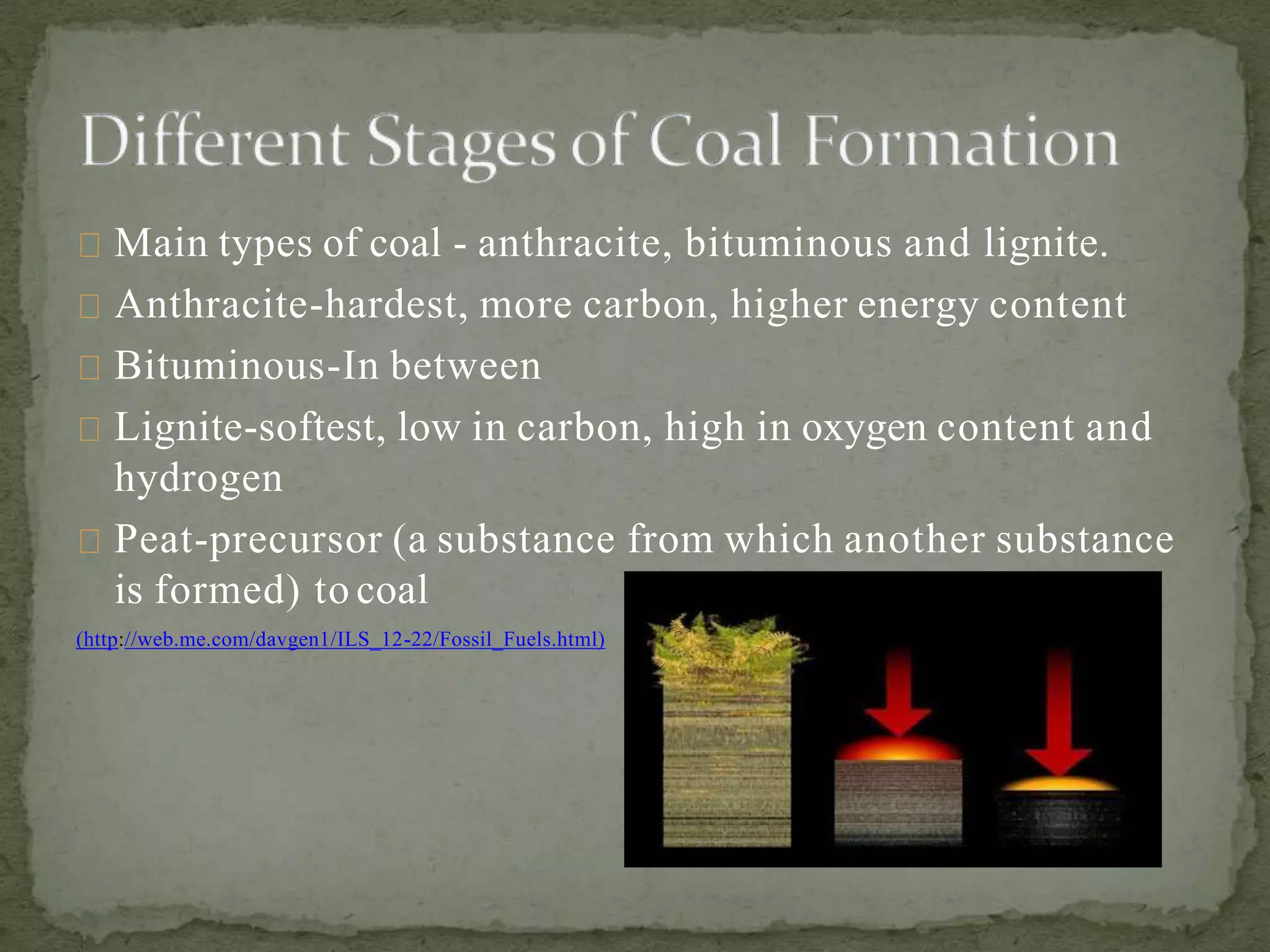 Different Stages of Coal Formation

Main types of coal - anthracite, bituminous and lignite.

Anthracite-hardest, more carbon, higher energy content

Bituminous-In between

Lignite-softest, low in carbon, high in oxygen content and hydrogen

Peat-precursor (a substance from which another substance is formed) to coal

(http://web.me.com/davgen1/ILS_12-22/Fossil_Fuels.html)